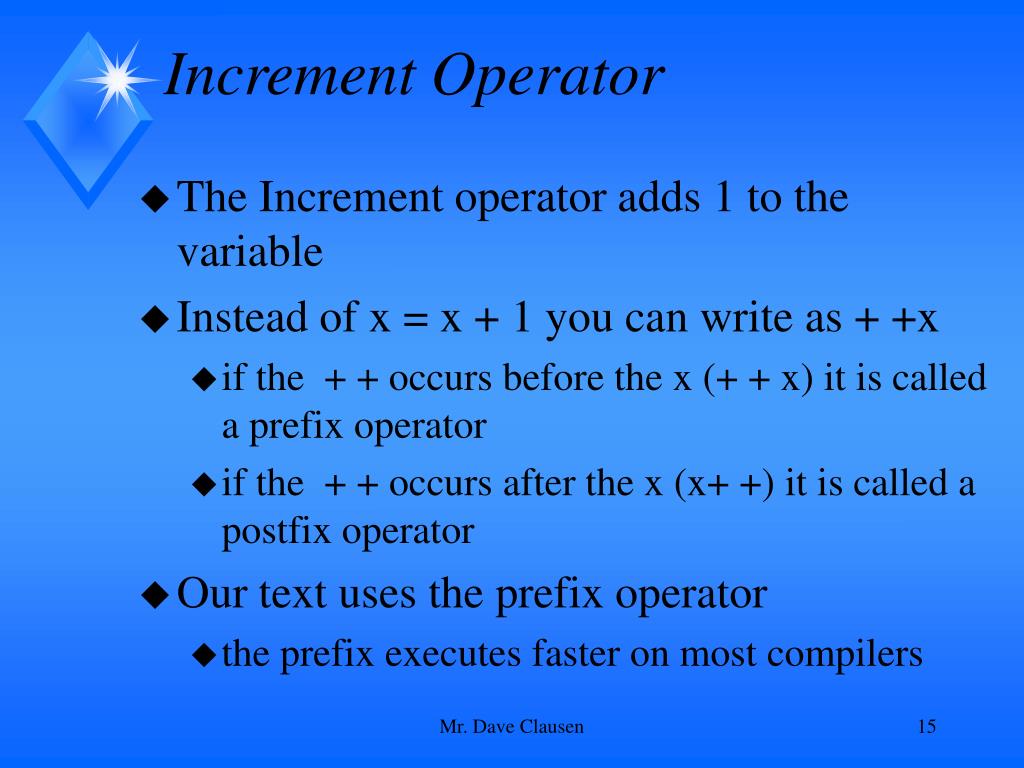 Increment Operator

◆ The Increment operator adds 1 to the variable

◆ Instead of x = x + 1 you can write as + +x

◆ if the + + occurs before the x (+ + x) it is called a prefix operator

◆ if the + + occurs after the x (x+ +) it is called a postfix operator

◆ Our text uses the prefix operator

◆ the prefix executes faster on most compilers

Mr. Dave Clausen

15